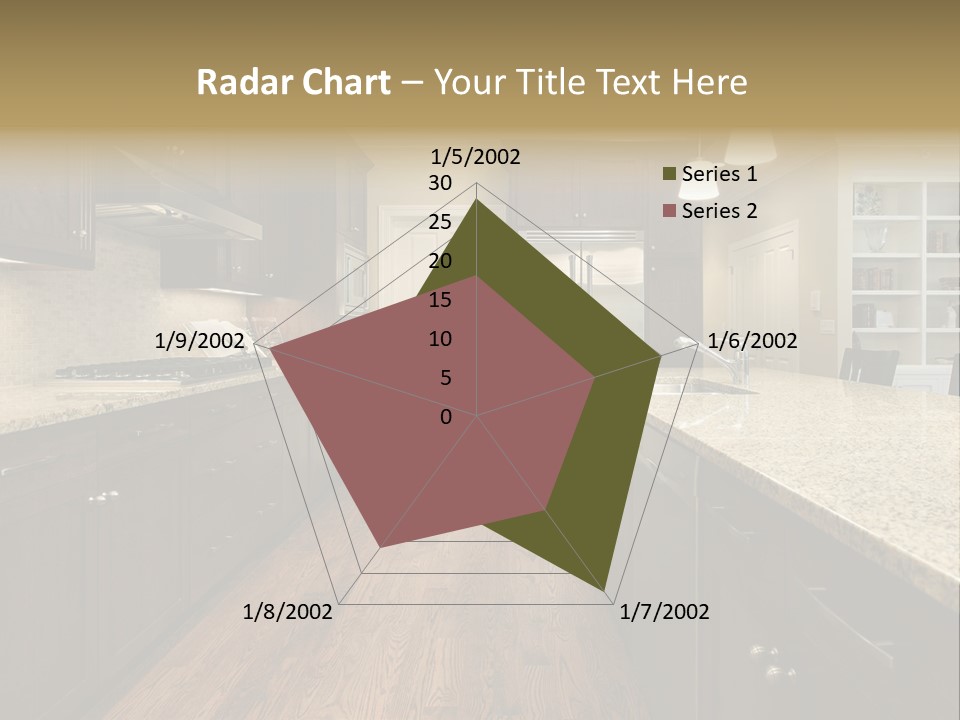 Radar Chart – Your Title Text Here

1/5/2002
30
25
20
15
10
5
0
1/6/2002
1/7/2002
1/8/2002
1/9/2002

Series 1
Series 2